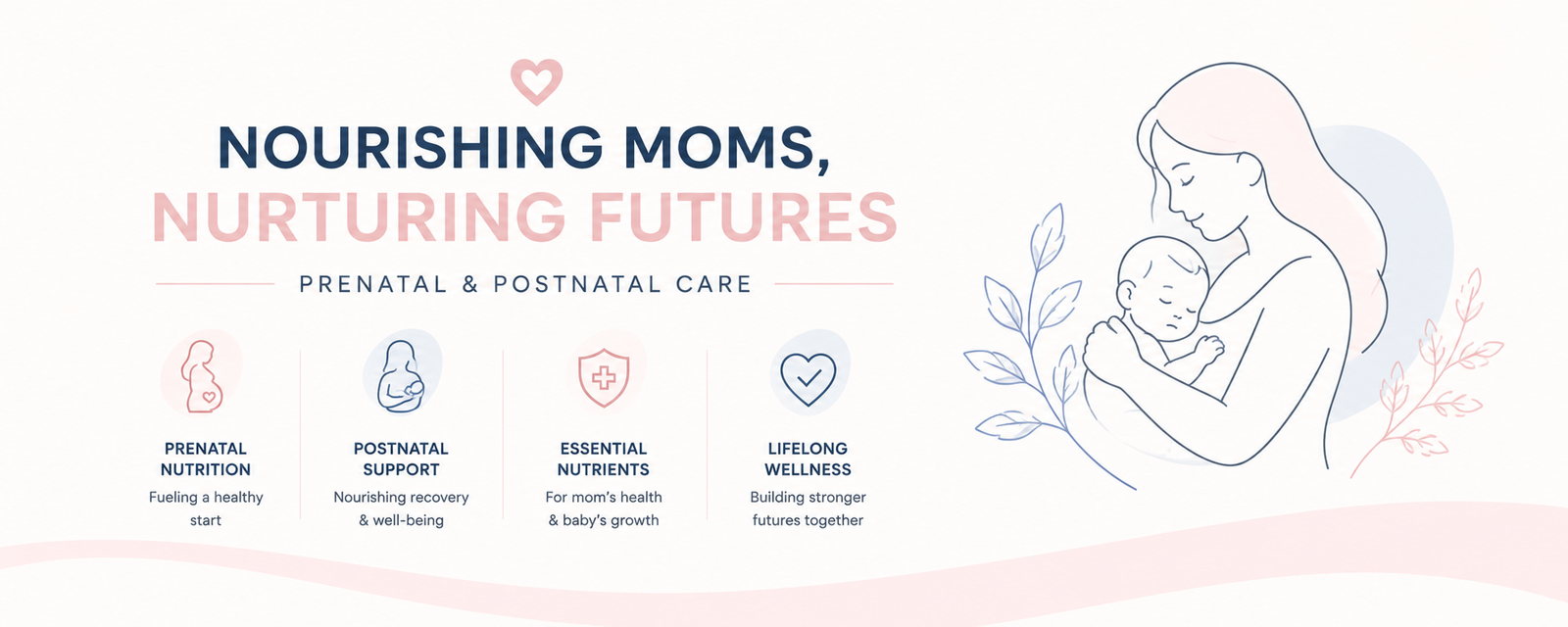 NOURISHING MOMS,
NURTURING FUTURES

PRENATAL & POSTNATAL CARE

PRENATAL NUTRITION
Fueling a healthy start

POSTNATAL SUPPORT
Nourishing recovery & well-being

ESSENTIAL NUTRIENTS
For mom's health & baby's growth

LIFELONG WELLNESS
Building stronger futures together